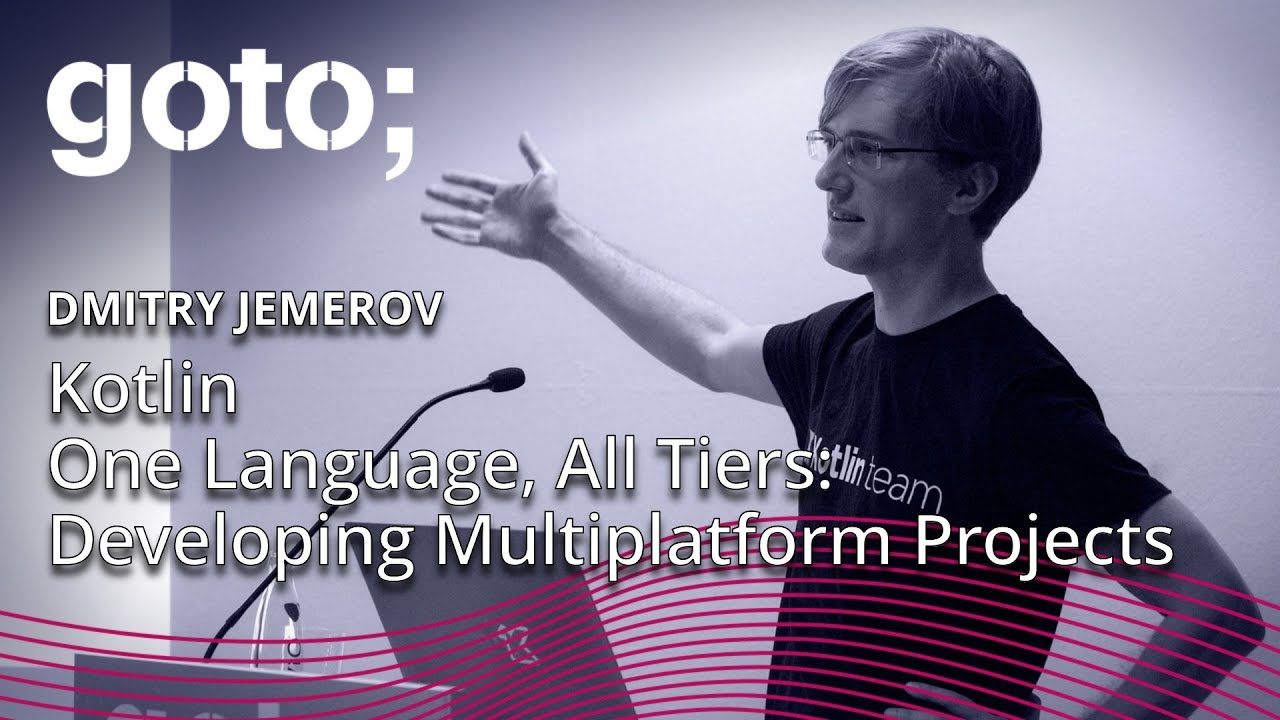 goto;

DMITRY JEMEROV

Kotlin
One Language, All Tiers:
Developing Multiplatform Projects

Kotlin team